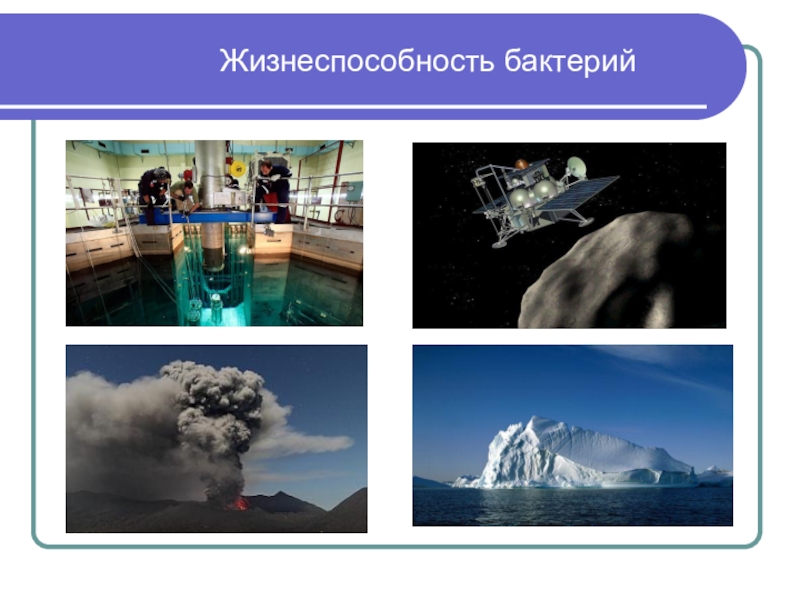 Жизнеспособность бактерий